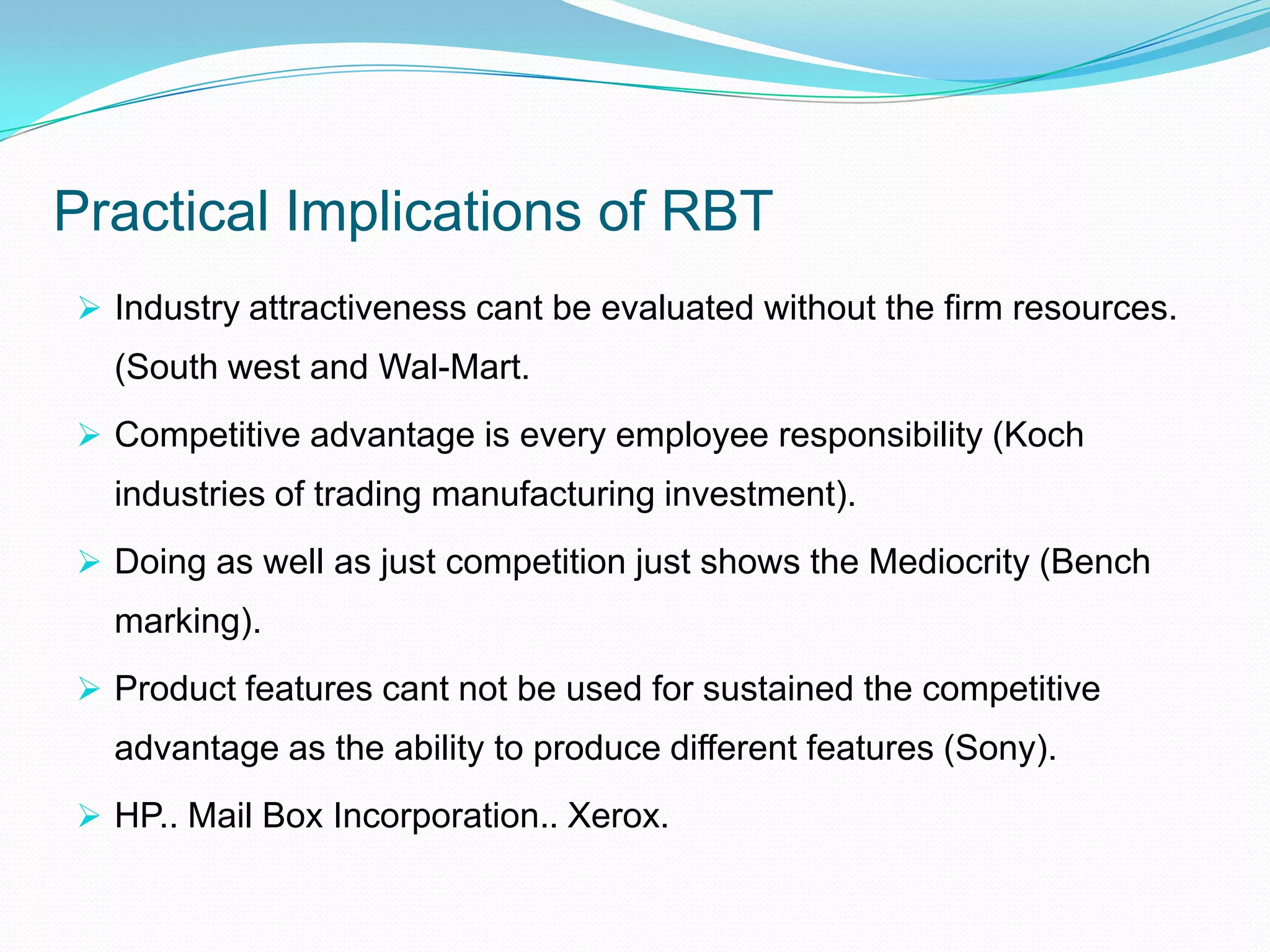 Practical Implications of RBT

➢ Industry attractiveness cant be evaluated without the firm resources. (South west and Wal-Mart.

➢ Competitive advantage is every employee responsibility (Koch industries of trading manufacturing investment).

➢ Doing as well as just competition just shows the Mediocrity (Bench marking).

➢ Product features cant not be used for sustained the competitive advantage as the ability to produce different features (Sony).

➢ HP.. Mail Box Incorporation.. Xerox.